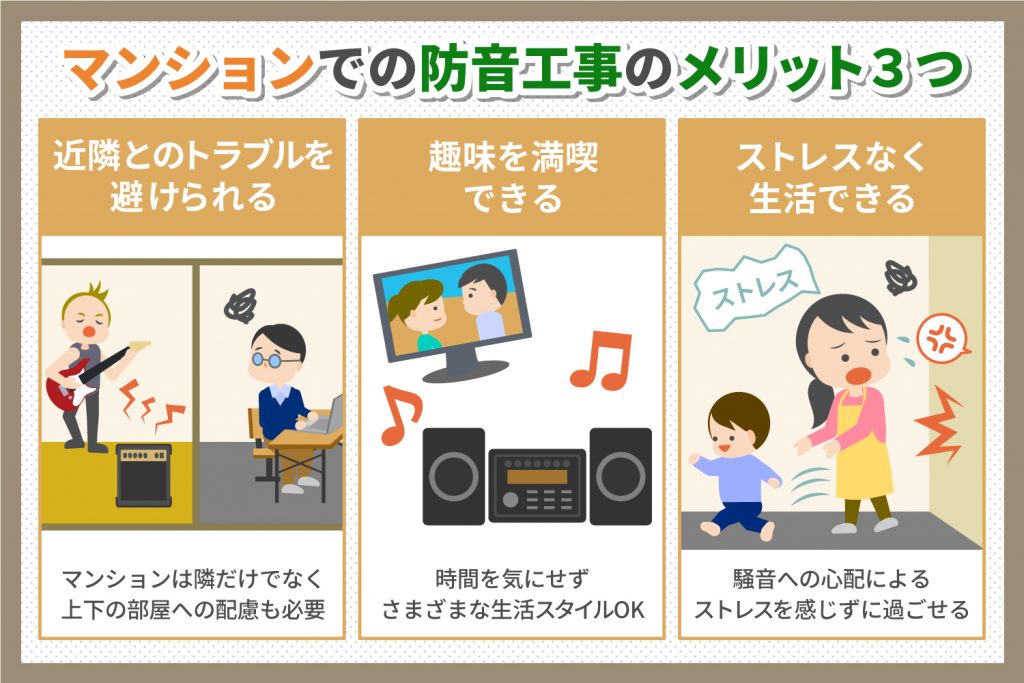 マンションでの防音工事のメリット3つ

近隣とのトラブルを避けられる

マンションは隣だけでなく上下の部屋への配慮も必要

趣味を満喫できる

時間を気にせずさまざまな生活スタイルOK

ストレスなく生活できる

ストレス

騒音への心配によるストレスを感じずに過ごせる